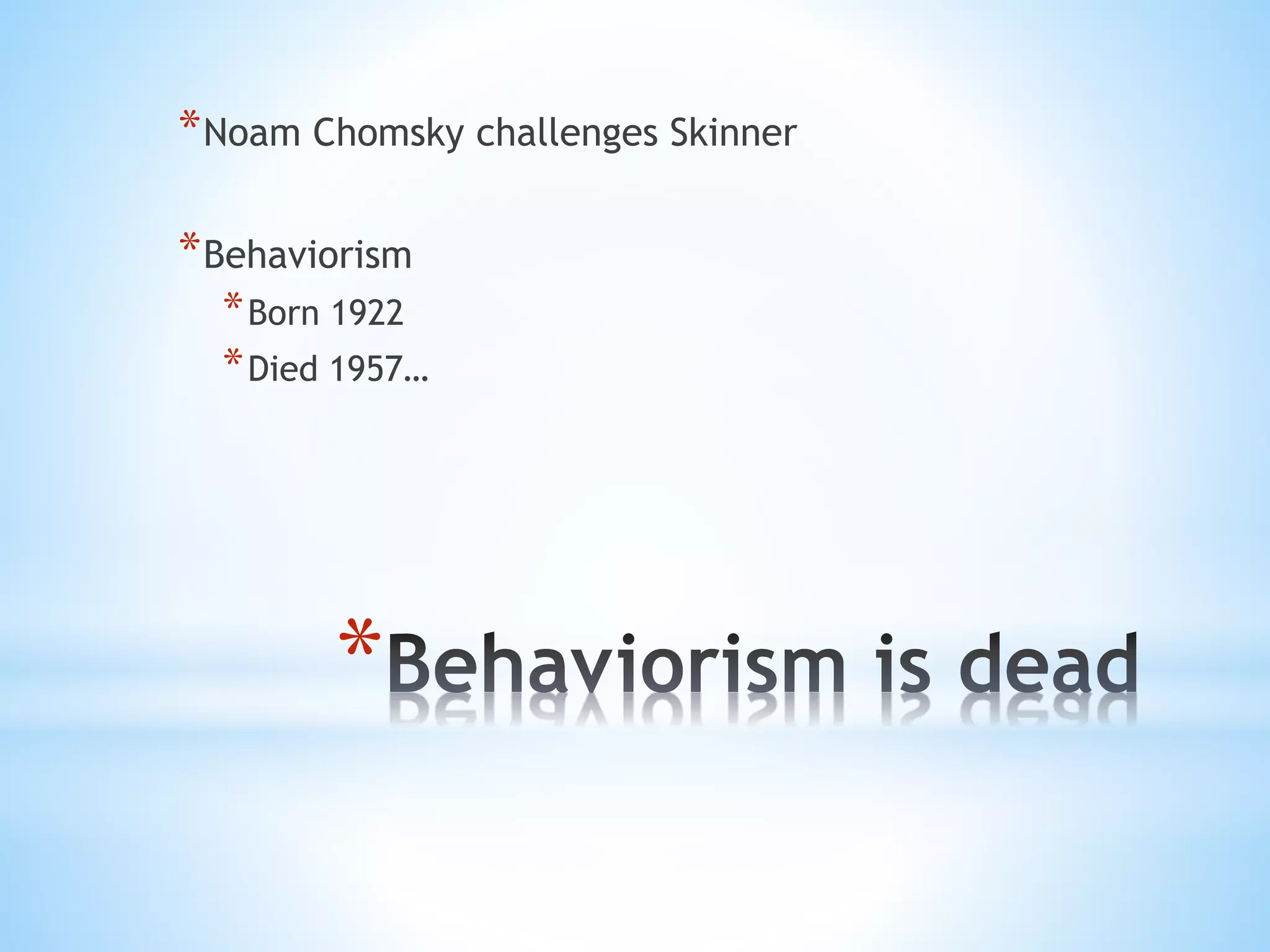 *Noam Chomsky challenges Skinner

*Behaviorism
*Born 1922
*Died 1957…

*Behaviorism is dead